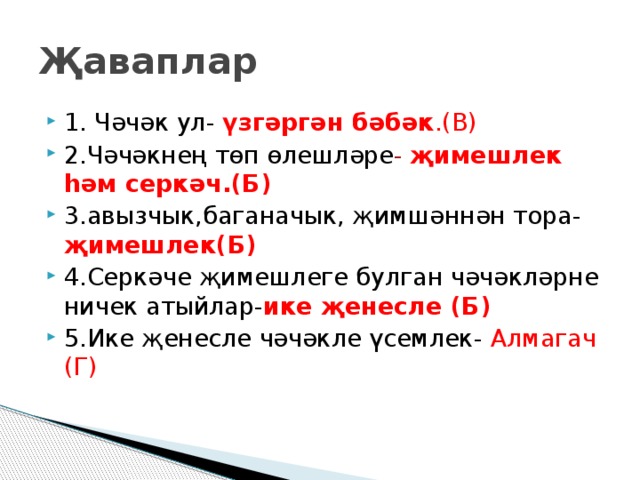 Җаваплар

1. Чәчәк ул- үзгәргән бәбәк.(В)

2.Чәчәкнең төп өлешләре- җимешлек һәм серкәч.(Б)

3.авызчык,баганачык, җимшәннән тора- җимешлек(Б)

4.Серкәче җимешлеге булган чәчәкләрне ничек атыйлар-ике җенесле (Б)

5.Ике җенесле чәчәкле үсемлек- Алмагач (Г)